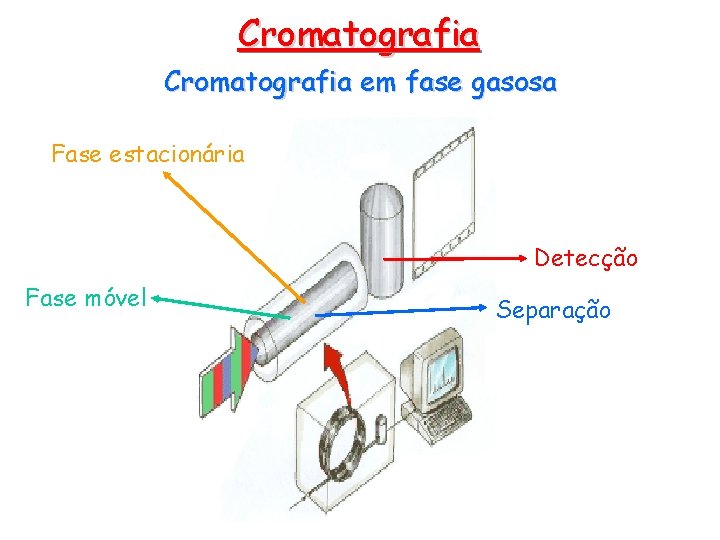 Cromatografia

Cromatografia em fase gasosa

Fase estacionária

Detecção

Fase móvel

Separação